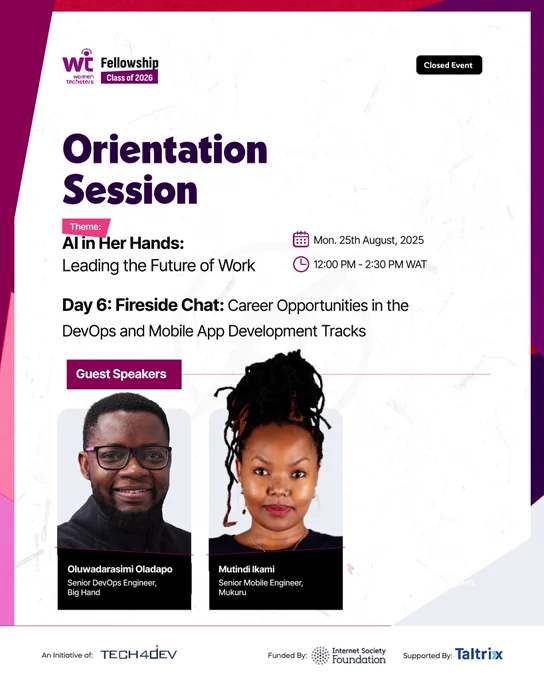 wt women techsters

Fellowship
Class of 2026

Closed Event

Orientation Session

Theme:
AI in Her Hands:
Leading the Future of Work

Mon. 25th August, 2025
12:00 PM - 2:30 PM WAT

Day 6: Fireside Chat: Career Opportunities in the DevOps and Mobile App Development Tracks

Guest Speakers

Oluwadarasimi Oladapo
Senior DevOps Engineer, Big Hand

Mutindi Ikami
Senior Mobile Engineer, Mukuru

An Initiative of: TECH4DEV

Funded By: Internet Society Foundation

Supported By: Taltrix